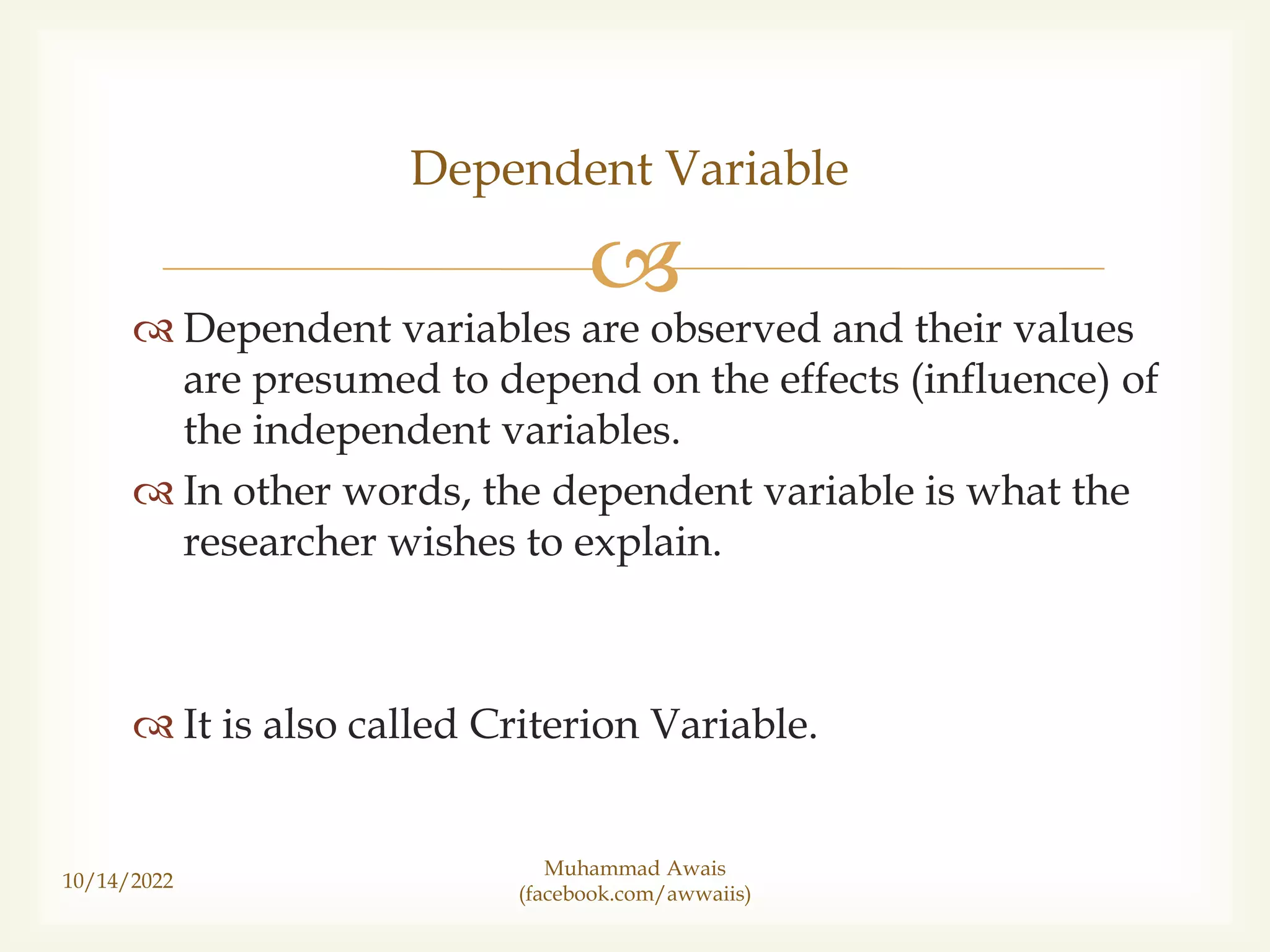 Dependent Variable

Dependent variables are observed and their values are presumed to depend on the effects (influence) of the independent variables.

In other words, the dependent variable is what the researcher wishes to explain.

It is also called Criterion Variable.

10/14/2022

Muhammad Awais
(facebook.com/awwaiis)